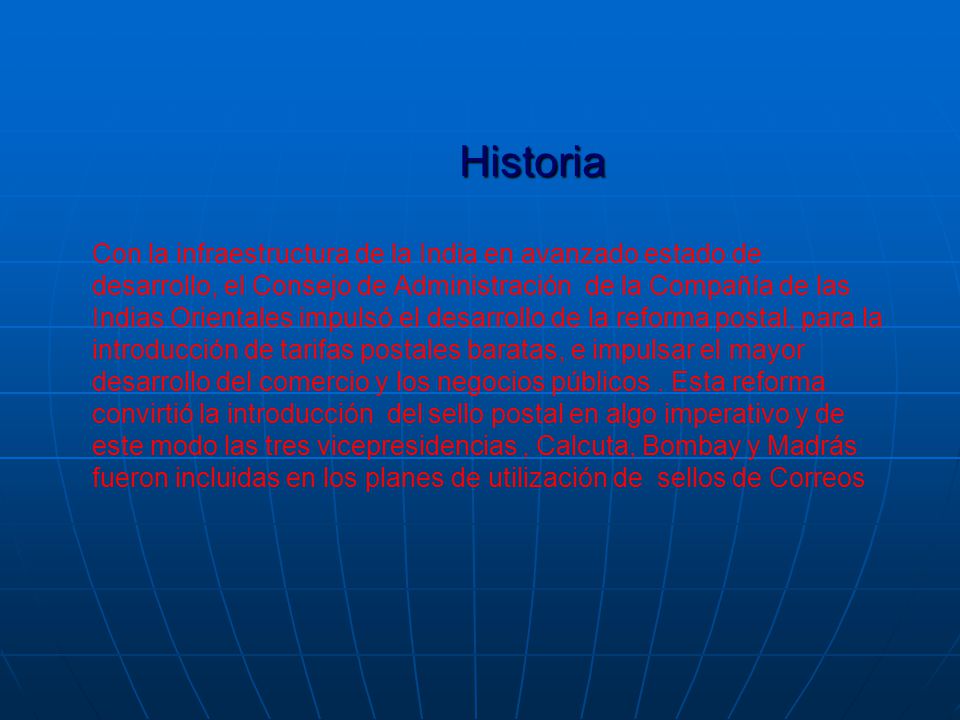 Historia

Con la infraestructura de la India en avanzado estado de desarrollo, el Consejo de Administración de la Compañía de las Indias Orientales impulsó el desarrollo de la reforma postal, para la introducción de tarifas postales baratas, e impulsar el mayor desarrollo del comercio y los negocios públicos . Esta reforma convirtió la introducción del sello postal en algo imperativo y de este modo las tres vicepresidencias , Calcuta, Bombay y Madrás fueron incluidas en los planes de utilización de sellos de Correos